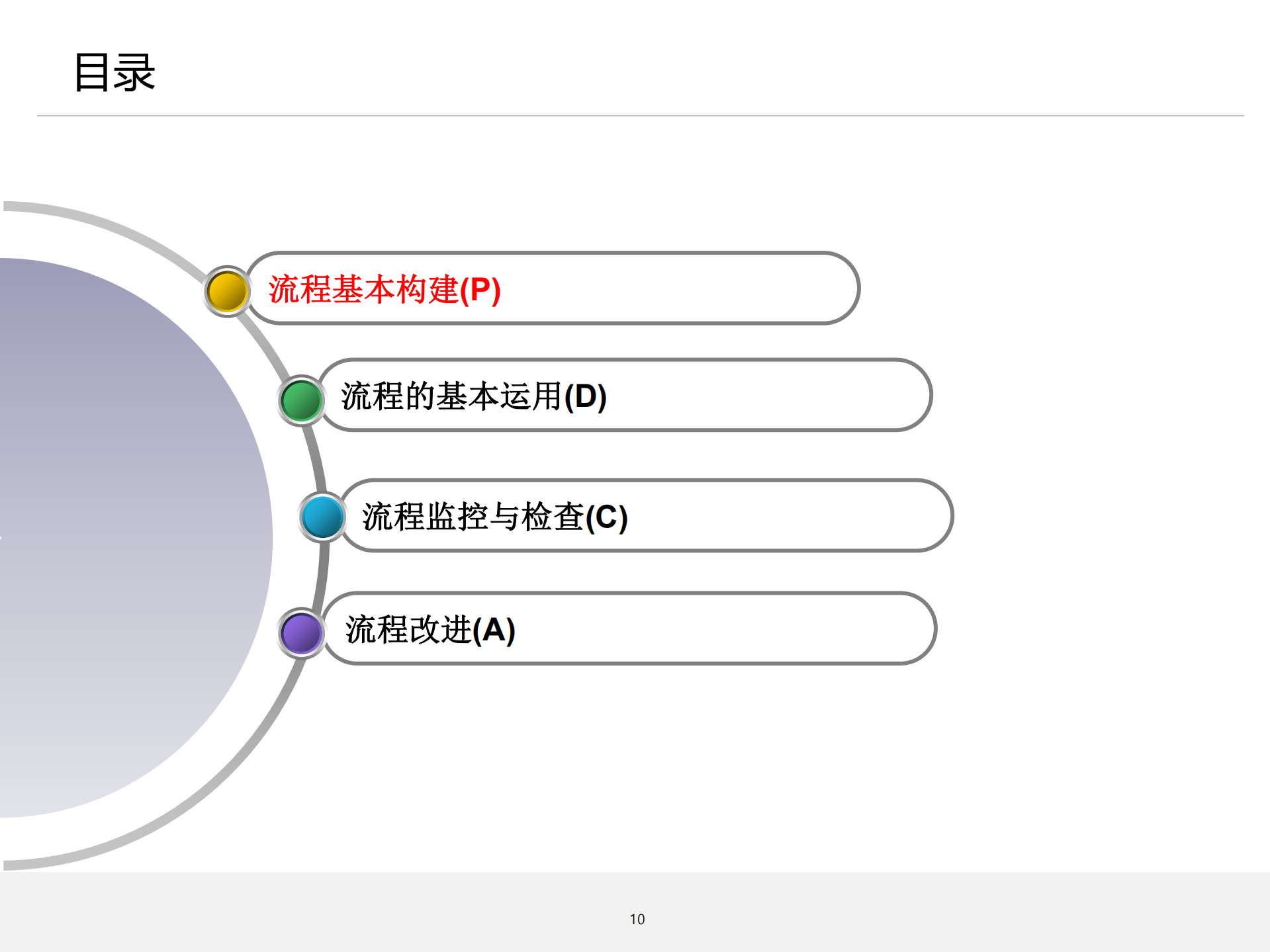 目录

流程基本构建(P)

流程的基本运用(D)

流程监控与检查(C)

流程改进(A)

10